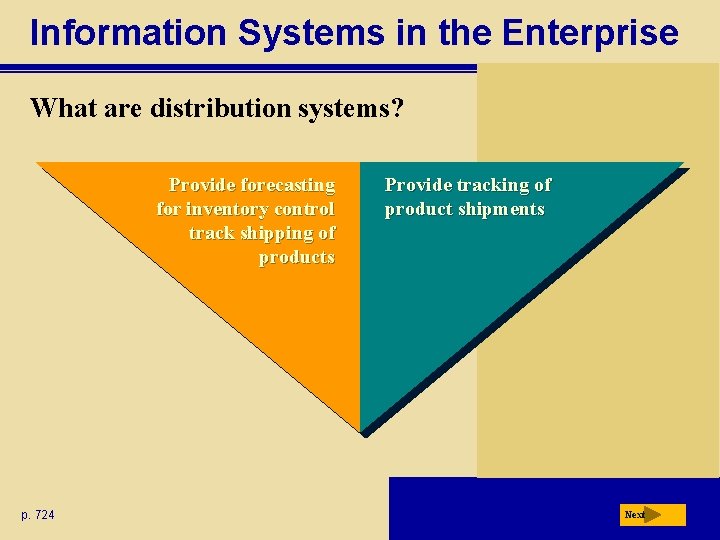 Information Systems in the Enterprise

What are distribution systems?

Provide forecasting for inventory control track shipping of products

Provide tracking of product shipments

p. 724

Next